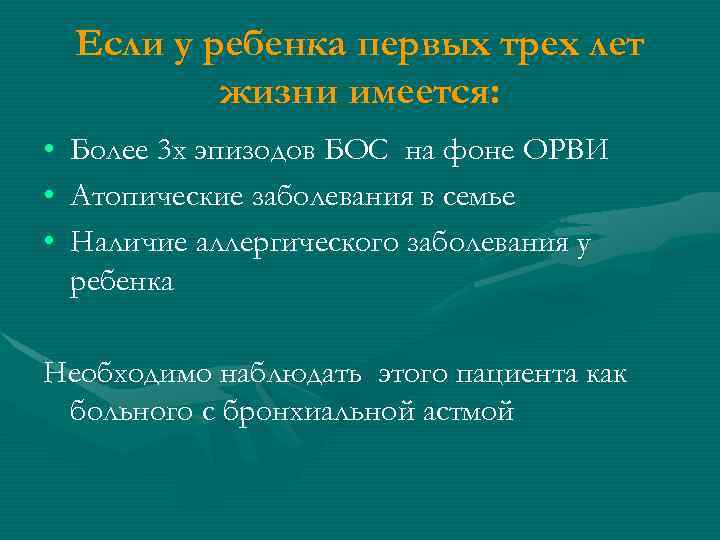 Если у ребенка первых трех лет жизни имеется:

• Более 3х эпизодов БОС на фоне ОРВИ
• Атопические заболевания в семье
• Наличие аллергического заболевания у ребенка

Необходимо наблюдать этого пациента как больного с бронхиальной астмой